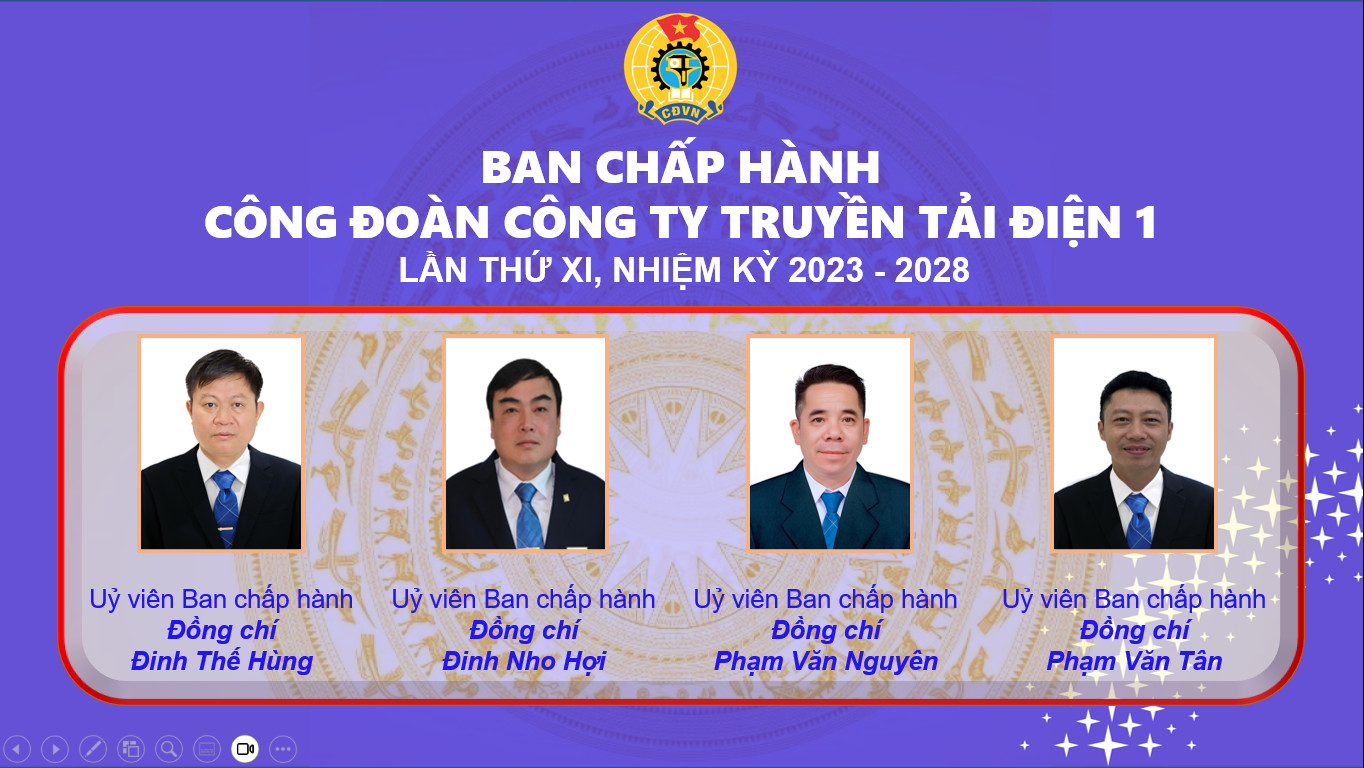 CĐVN

BAN CHẤP HÀNH
CÔNG ĐOÀN CÔNG TY TRUYỀN TẢI ĐIỆN 1
LẦN THỨ XI, NHIỆM KỲ 2023 - 2028

Uỷ viên Ban chấp hành
Đồng chí
Đinh Thế Hùng

Uỷ viên Ban chấp hành
Đồng chí
Đinh Nho Hợi

Uỷ viên Ban chấp hành
Đồng chí
Phạm Văn Nguyên

Uỷ viên Ban chấp hành
Đồng chí
Phạm Văn Tân